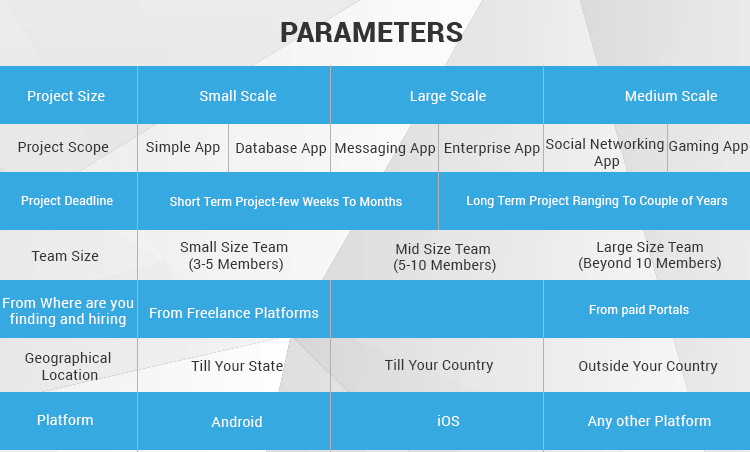 PARAMETERS

| Project Size | Small Scale | | Large Scale | | Medium Scale | |
|---|---|---|---|---|---|---|
| Project Scope | Simple App | Database App | Messaging App | Enterprise App | Social Networking App | Gaming App |
| Project Deadline | Short Term Project-few Weeks To Months | | | Long Term Project Ranging To Couple of Years | | |
| Team Size | Small Size Team (3-5 Members) | | Mid Size Team (5-10 Members) | | Large Size Team (Beyond 10 Members) | |
| From Where are you finding and hiring | From Freelance Platforms | | | | From paid Portals | |
| Geographical Location | Till Your State | | Till Your Country | | Outside Your Country | |
| Platform | Android | | iOS | | Any other Platform | |